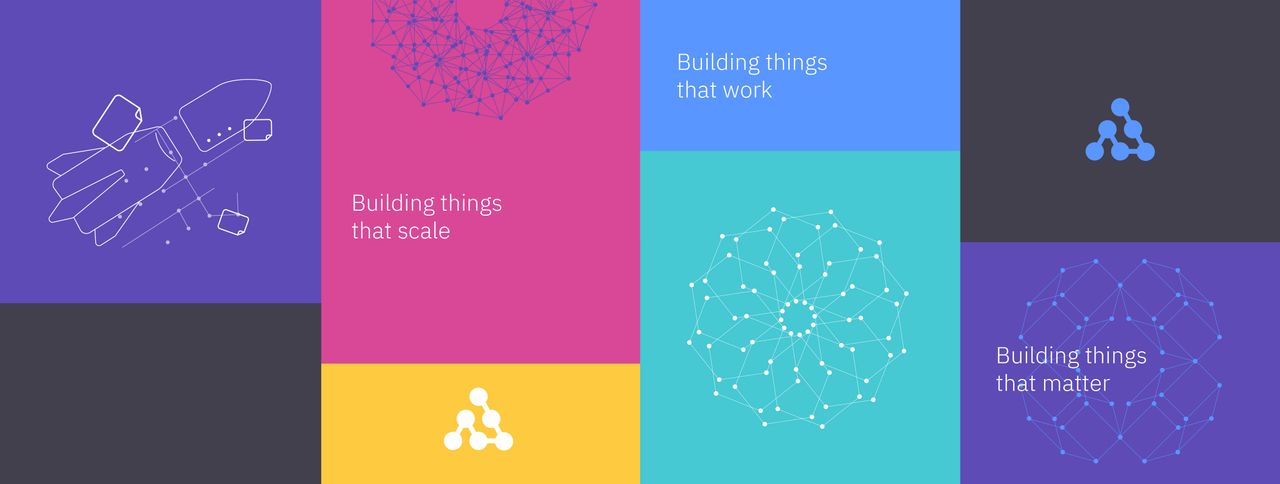 Building things that scale

Building things that work

Building things that matter